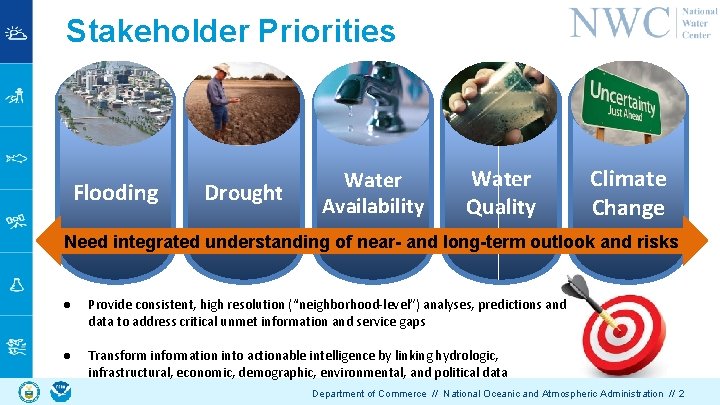 Stakeholder Priorities

NWC National Water Center

Uncertainty Just Ahead

Flooding

Drought

Water Availability

Water Quality

Climate Change

Need integrated understanding of near- and long-term outlook and risks

● Provide consistent, high resolution ("neighborhood-level") analyses, predictions and data to address critical unmet information and service gaps

● Transform information into actionable intelligence by linking hydrologic, infrastructural, economic, demographic, environmental, and political data

Department of Commerce // National Oceanic and Atmospheric Administration // 2